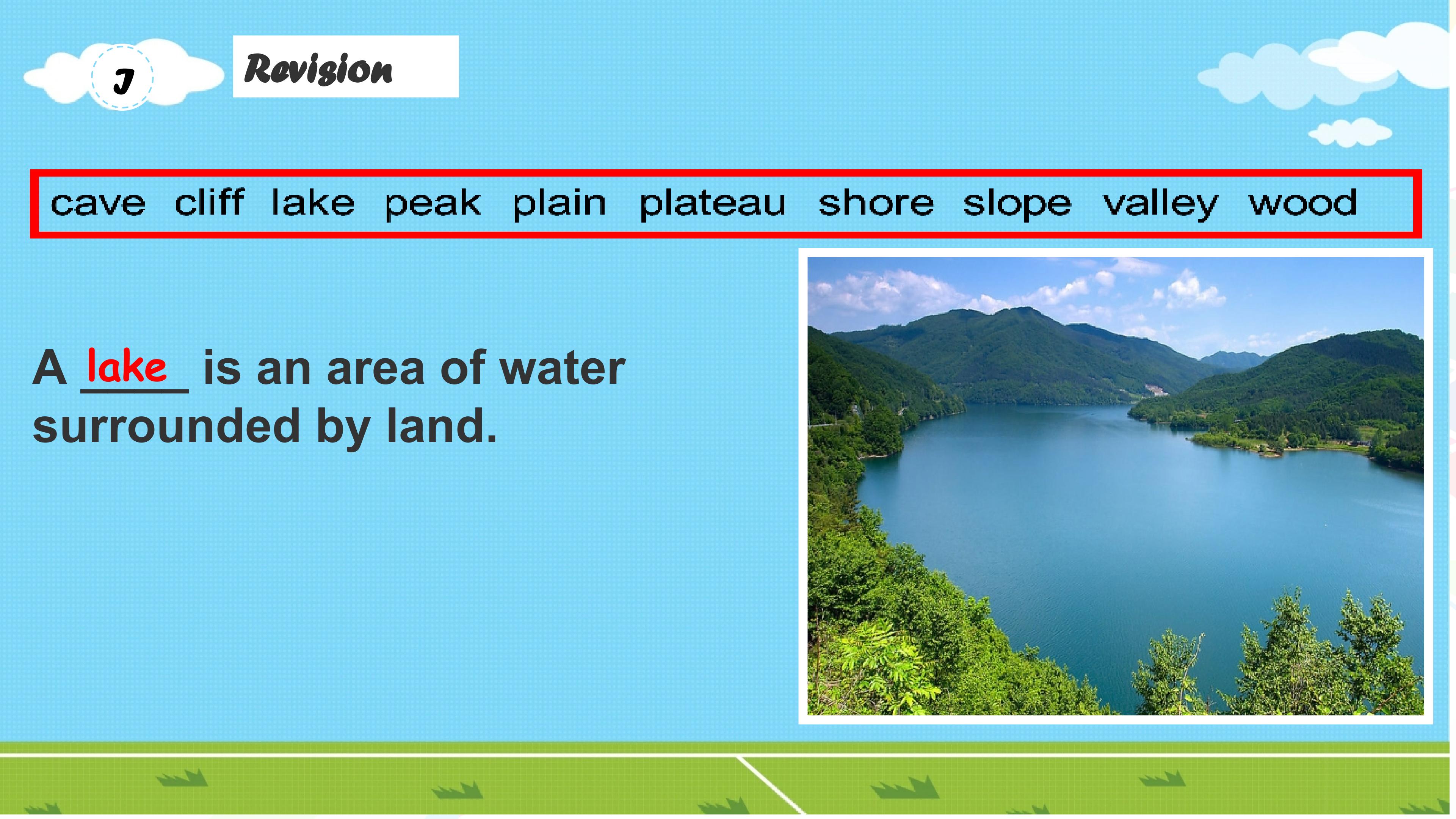 J

Revision

cave cliff lake peak plain plateau shore slope valley wood

A lake is an area of water surrounded by land.